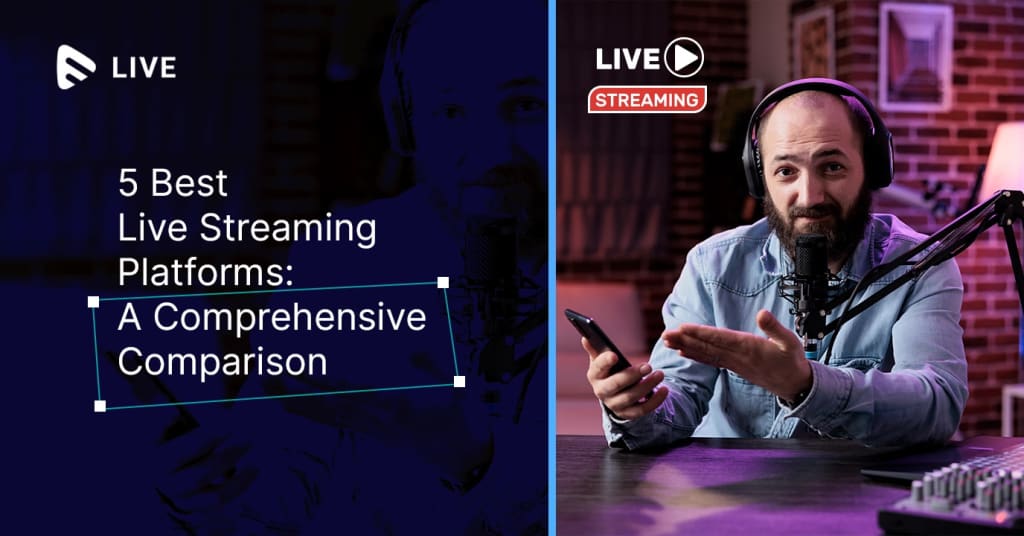 LIVE

5 Best Live Streaming Platforms: A Comprehensive Comparison

LIVE

STREAMING